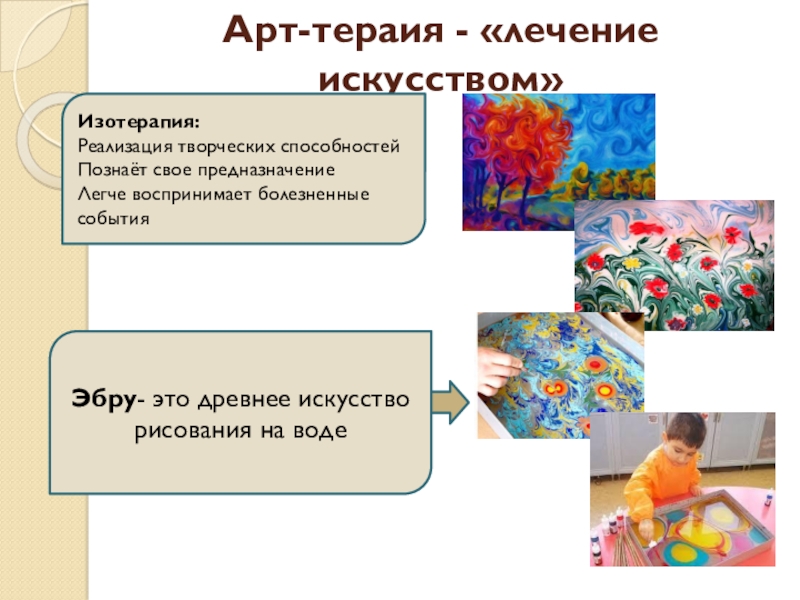 Арт-тераия - «лечение искусством»

Изотерапия:
Реализация творческих способностей
Познаёт свое предназначение
Легче воспринимает болезненные события

Эбру- это древнее искусство рисования на воде